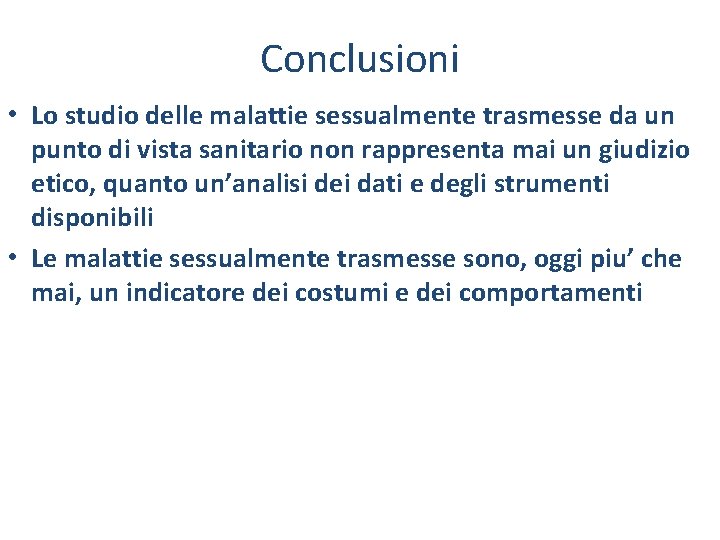 Conclusioni

• Lo studio delle malattie sessualmente trasmesse da un punto di vista sanitario non rappresenta mai un giudizio etico, quanto un’analisi dei dati e degli strumenti disponibili

• Le malattie sessualmente trasmesse sono, oggi piu’ che mai, un indicatore dei costumi e dei comportamenti